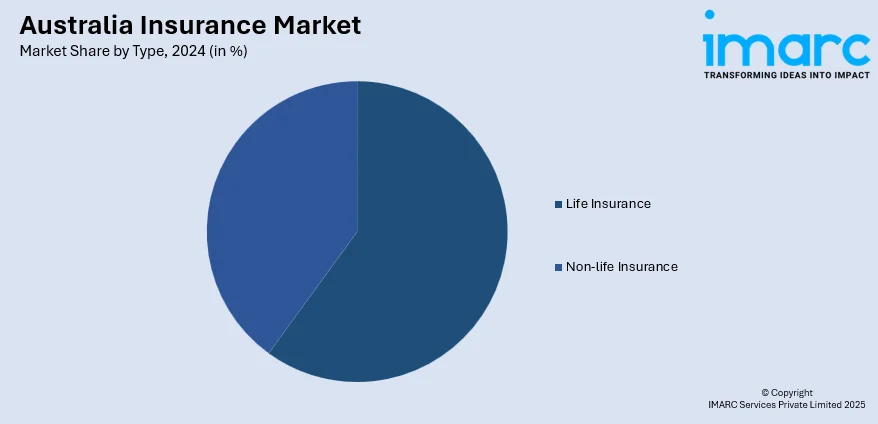 Australia Insurance Market
Market Share by Type, 2024 (in %)

imarc
TRANSFORMING IDEAS INTO IMPACT

Life Insurance

Non-life Insurance

© Copyright
IMARC Services Private Limited 2025